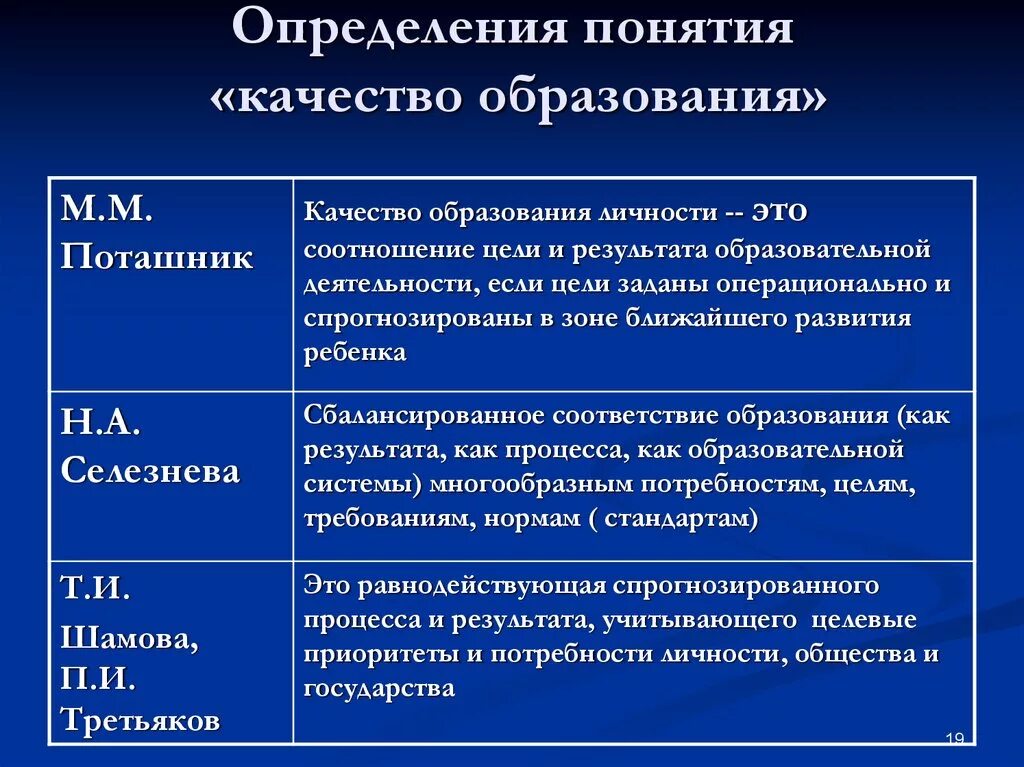 Определения понятия «качество образования»

| | |
|---|---|
| М.М. Поташник | Качество образования личности -- это соотношение цели и результата образовательной деятельности, если цели заданы операционально и спрогнозированы в зоне ближайшего развития ребенка |
| Н.А. Селезнева | Сбалансированное соответствие образования (как результата, как процесса, как образовательной системы) многообразным потребностям, целям, требованиям, нормам ( стандартам) |
| Т.И. Шамова, П.И. Третьяков | Это равнодействующая спрогнозированного процесса и результата, учитывающего целевые приоритеты и потребности личности, общества и государства |

19